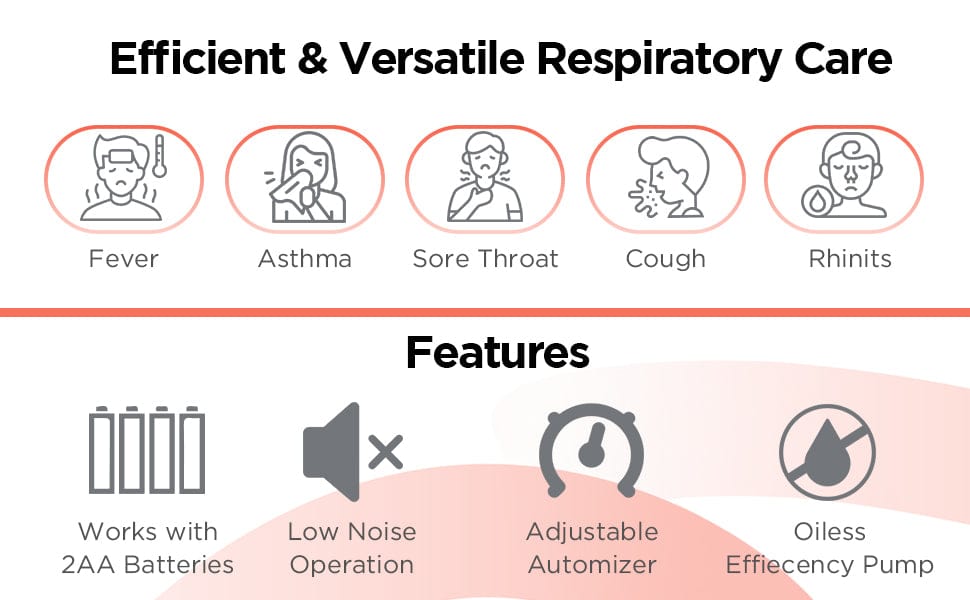 Efficient & Versatile Respiratory Care

Fever

Asthma

Sore Throat

Cough

Rhinits

Features

Works with 2AA Batteries

Low Noise Operation

Adjustable Automizer

Oiless Effiecency Pump